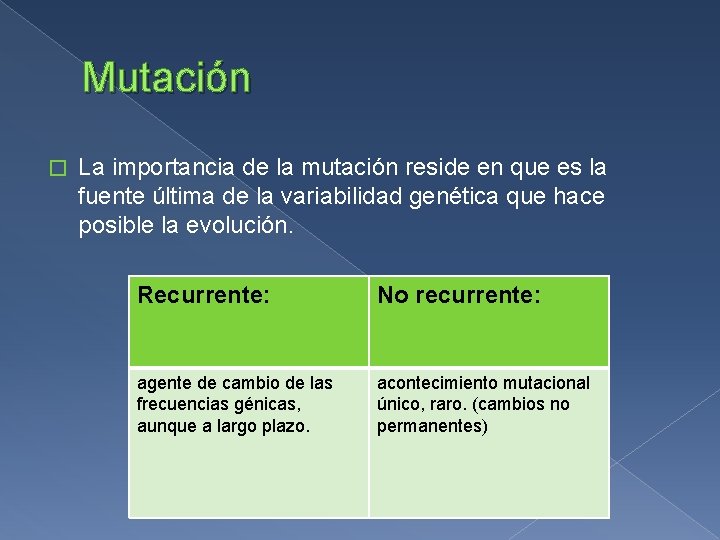 Mutación

La importancia de la mutación reside en que es la fuente última de la variabilidad genética que hace posible la evolución.

| Recurrente: | No recurrente: |
|---|---|
| agente de cambio de las frecuencias génicas, aunque a largo plazo. | acontecimiento mutacional único, raro. (cambios no permanentes) |